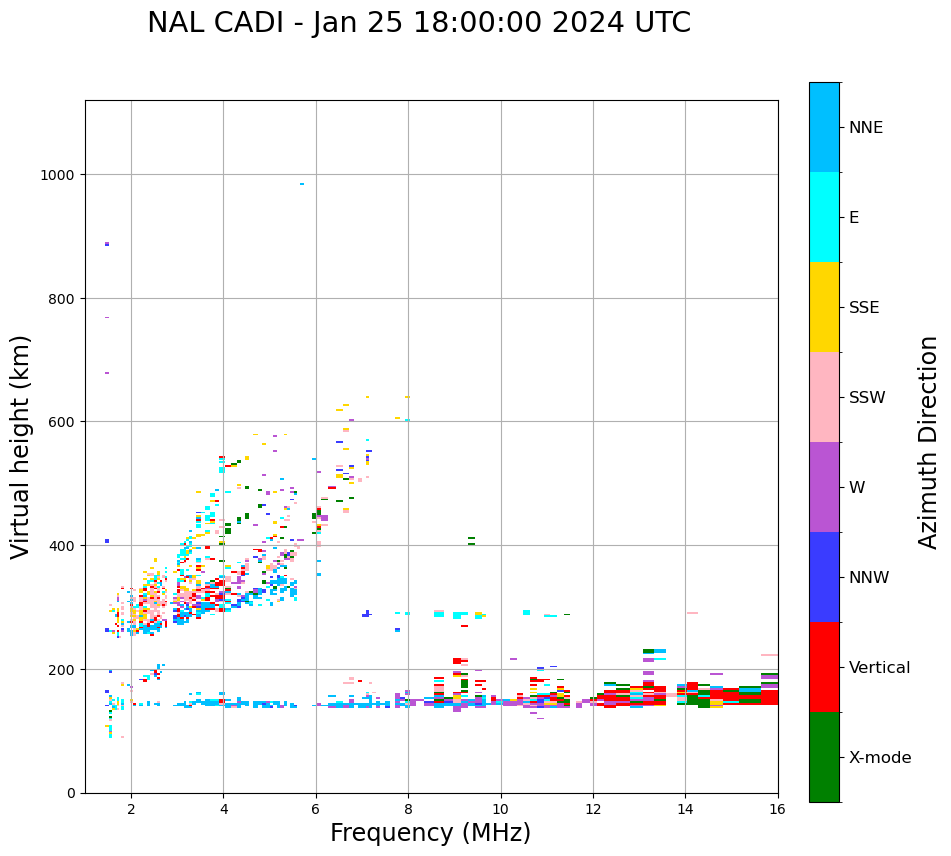 NAL CADI - Jan 25 18:00:00 2024 UTC

Virtual height (km)

1000
800
600
400
200
0

2
4
6
8
10
12
14
16

Frequency (MHz)

NNE
E
SSE
SSW
W
NNW
Vertical
X-mode

Azimuth Direction